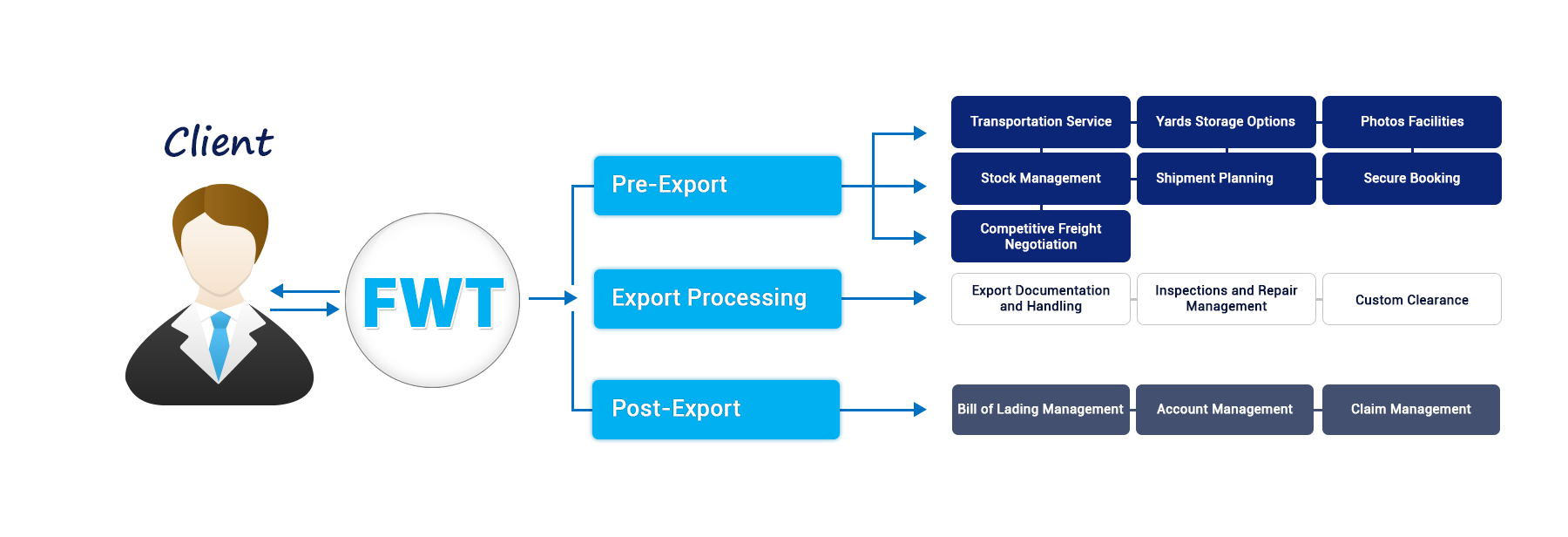 Client

FWT

Pre-Export

Export Processing

Post-Export

Transportation Service

Yards Storage Options

Photos Facilities

Stock Management

Shipment Planning

Secure Booking

Competitive Freight Negotiation

Export Documentation and Handling

Inspections and Repair Management

Custom Clearance

Bill of Lading Management

Account Management

Claim Management